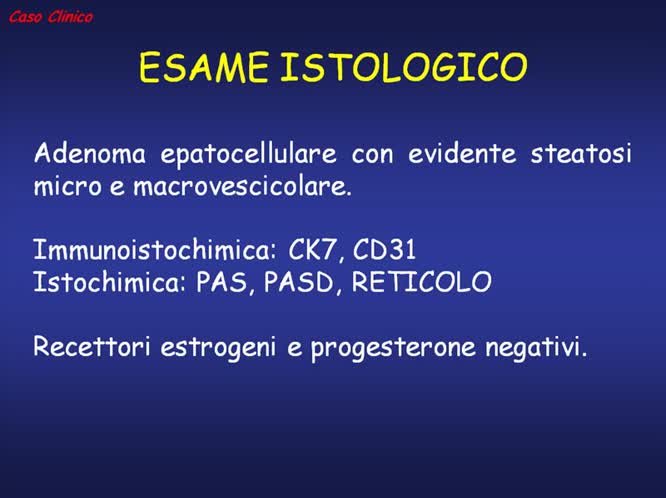 Caso Clinico

ESAME ISTOLOGICO

Adenoma epatocellulare con evidente steatosi micro e macrovescicolare.

Immunoistochimica: CK7, CD31
Istochimica: PAS, PASD, RETICOLO

Recettori estrogeni e progesterone negativi.